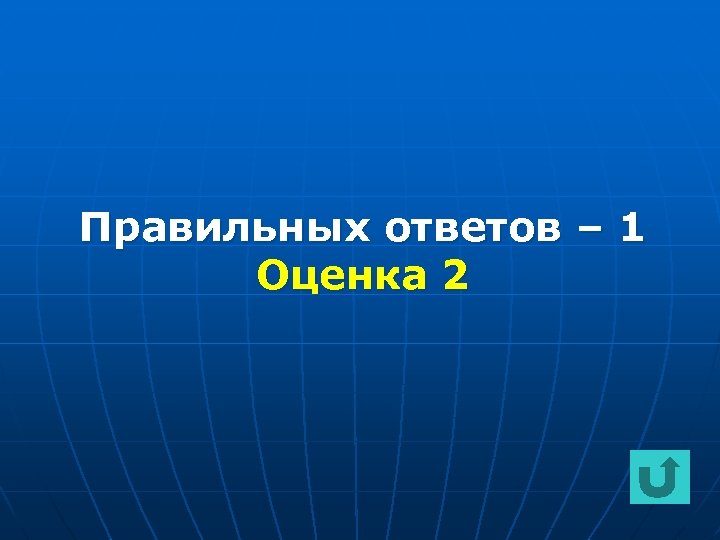 Правильных ответов – 1
Оценка 2